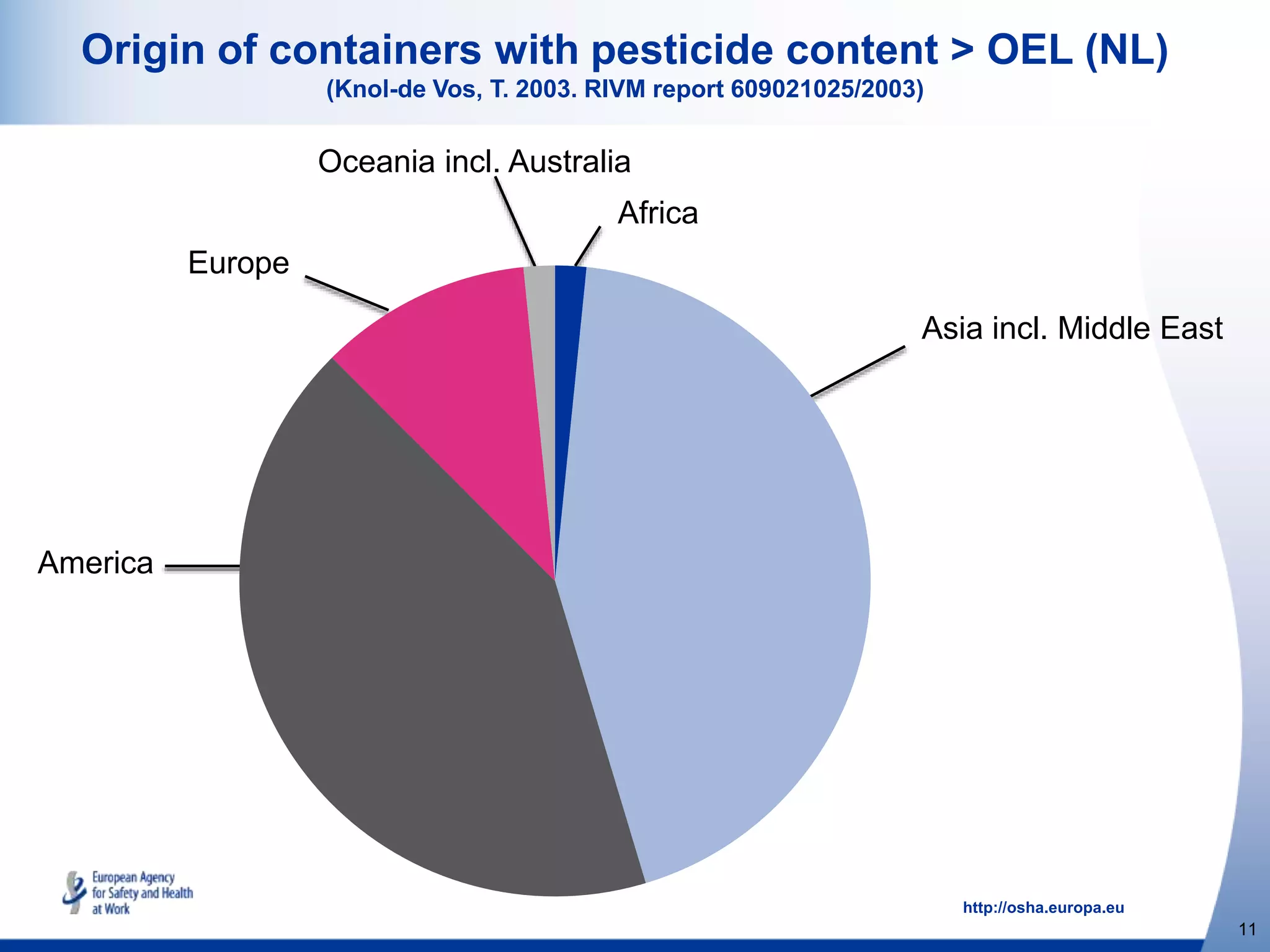 Origin of containers with pesticide content > OEL (NL)
(Knol-de Vos, T. 2003. RIVM report 609021025/2003)

Oceania incl. Australia
Africa
Europe
Asia incl. Middle East
America

European Agency for Safety and Health at Work

http://osha.europa.eu

11